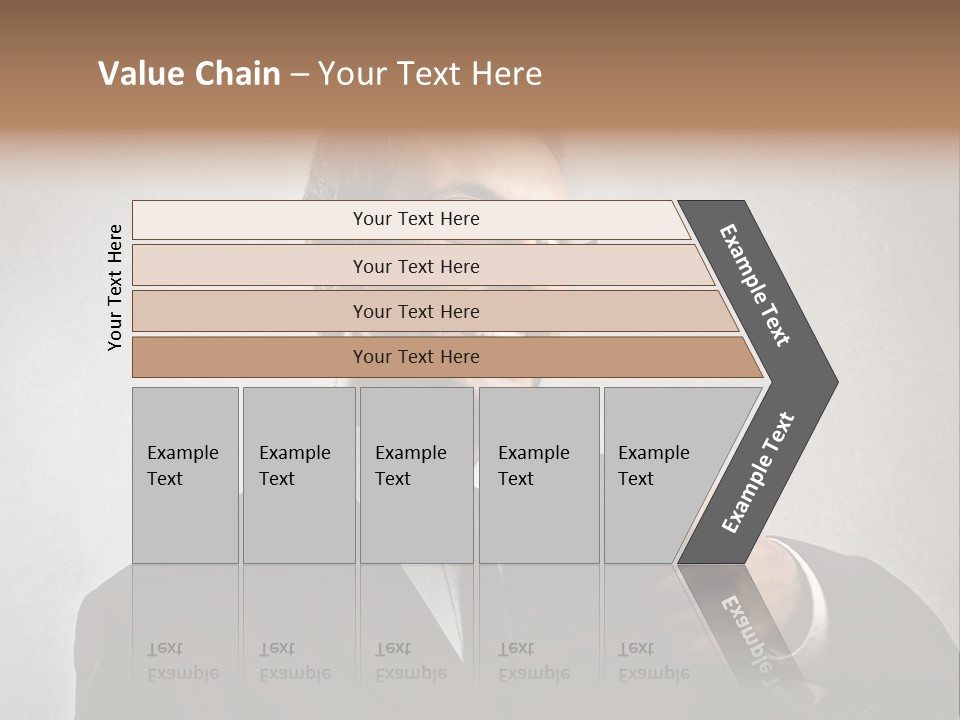 Value Chain – Your Text Here

Your Text Here

Your Text Here

Your Text Here

Your Text Here

Your Text Here

Example Text

Example Text

Example Text

Example Text

Example Text

Example Text

Example Text